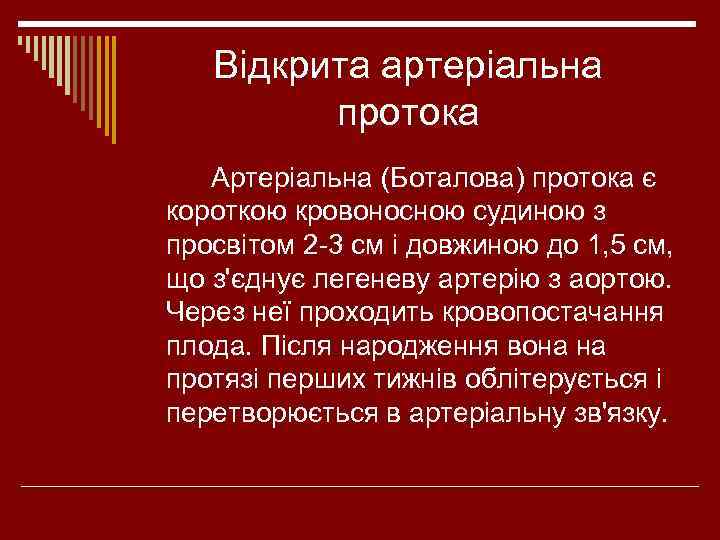 Відкрита артеріальна протока

Артеріальна (Боталова) протока є короткою кровоносною судиною з просвітом 2-3 см і довжиною до 1,5 см, що з'єднує легеневу артерію з аортою. Через неї проходить кровопостачання плода. Після народження вона на протязі перших тижнів облітерується і перетворюється в артеріальну зв'язку.